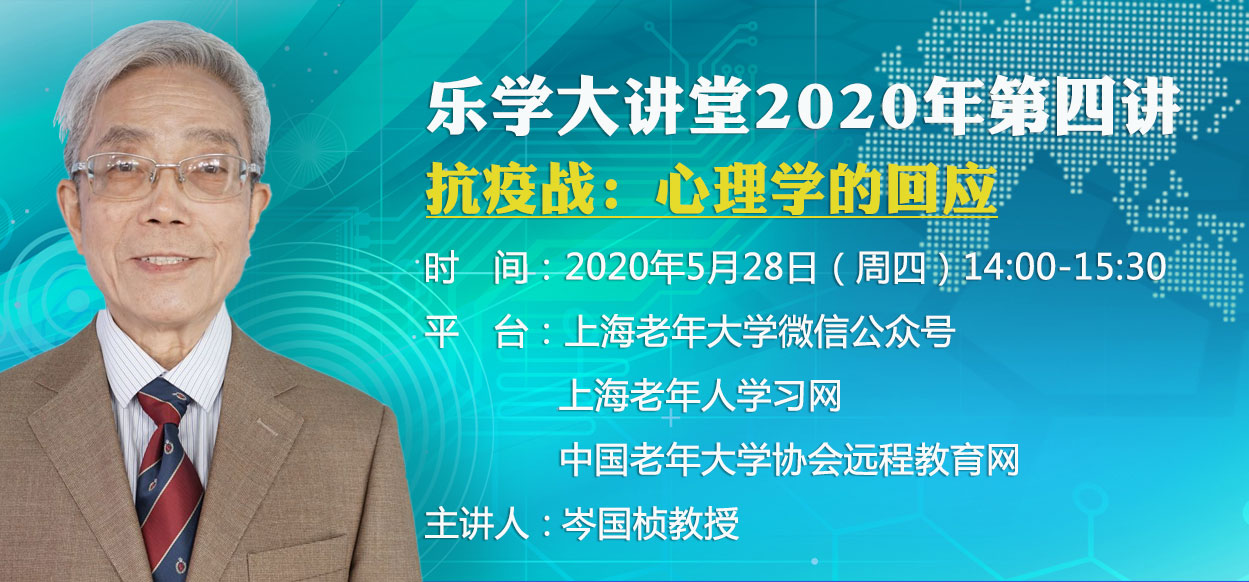 乐学大讲堂2020年第四讲

抗疫战：心理学的回应

时　间：2020年5月28日（周四）14:00-15:30

平　台：上海老年大学微信公众号

上海老年人学习网

中国老年大学协会远程教育网

主讲人：岑国桢教授